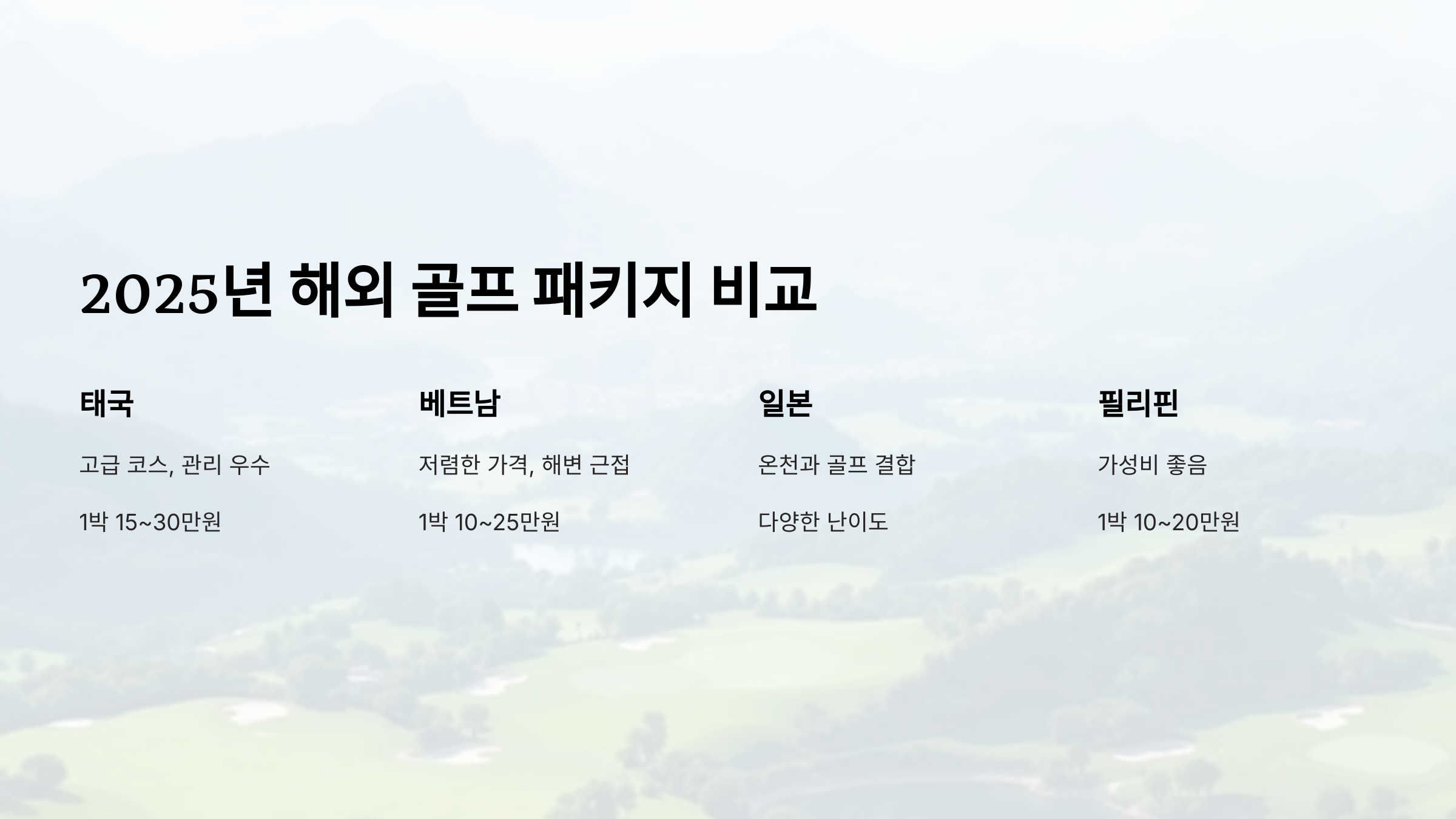 2025년 해외 골프 패키지 비교

태국

고급 코스, 관리 우수

1박 15~30만원

베트남

저렴한 가격, 해변 근접

1박 10~25만원

일본

온천과 골프 결합

다양한 난이도

필리핀

가성비 좋음

1박 10~20만원